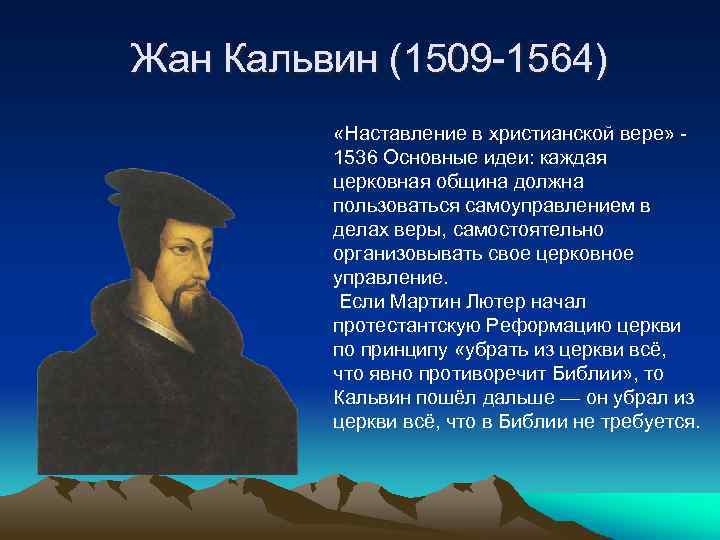 Жан Кальвин (1509-1564)

«Наставление в христианской вере» - 1536 Основные идеи: каждая церковная община должна пользоваться самоуправлением в делах веры, самостоятельно организовывать свое церковное управление.

Если Мартин Лютер начал протестантскую Реформацию церкви по принципу «убрать из церкви всё, что явно противоречит Библии», то Кальвин пошёл дальше — он убрал из церкви всё, что в Библии не требуется.